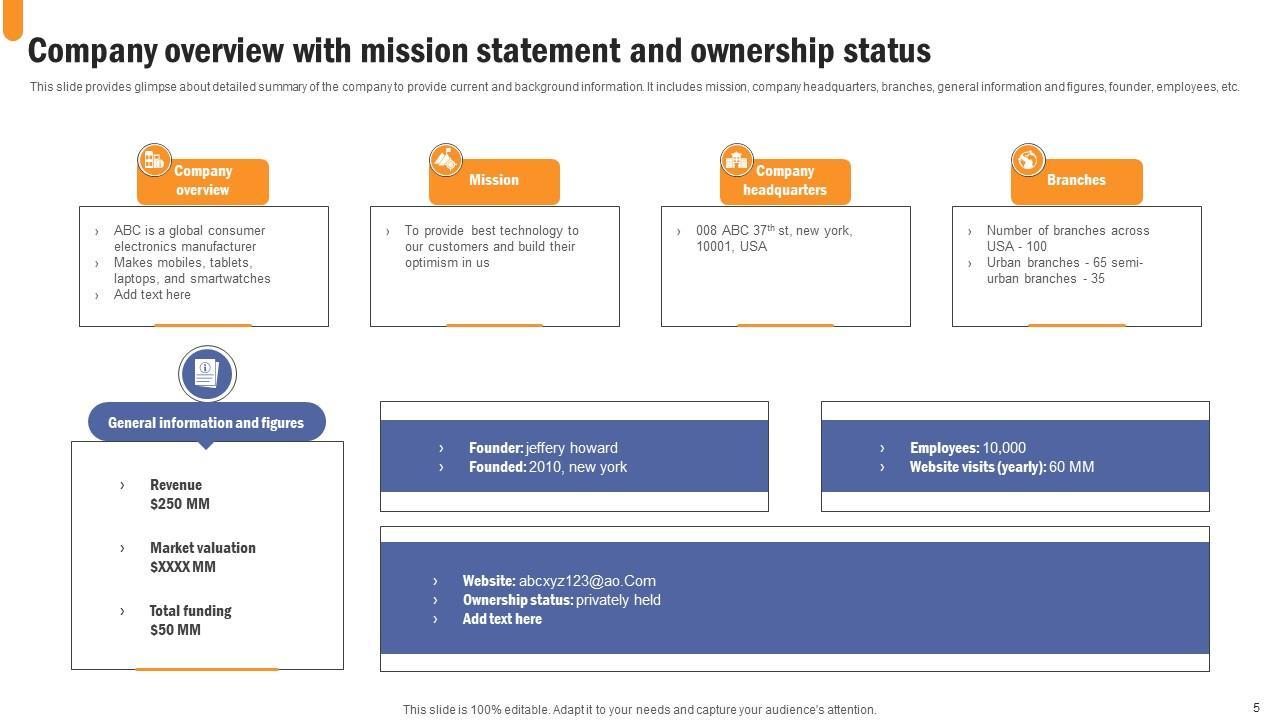 Company overview with mission statement and ownership status

This slide provides glimpse about detailed summary of the company to provide current and background information. It includes mission, company headquarters, branches, general information and figures, founder, employees, etc.

Company overview

› ABC is a global consumer electronics manufacturer
› Makes mobiles, tablets, laptops, and smartwatches
› Add text here

Mission

› To provide best technology to our customers and build their optimism in us

Company headquarters

› 008 ABC 37$^{th}$ st, new york, 10001, USA

Branches

› Number of branches across USA - 100
› Urban branches - 65 semi-urban branches - 35

General information and figures

› Revenue
$250 MM

› Market valuation
$XXXX MM

› Total funding
$50 MM

› Founder: jeffery howard
› Founded: 2010, new york

› Employees: 10,000
› Website visits (yearly): 60 MM

› Website: abcxyz123@ao.Com
› Ownership status: privately held
› Add text here

This slide is 100% editable. Adapt it to your needs and capture your audience's attention.

5